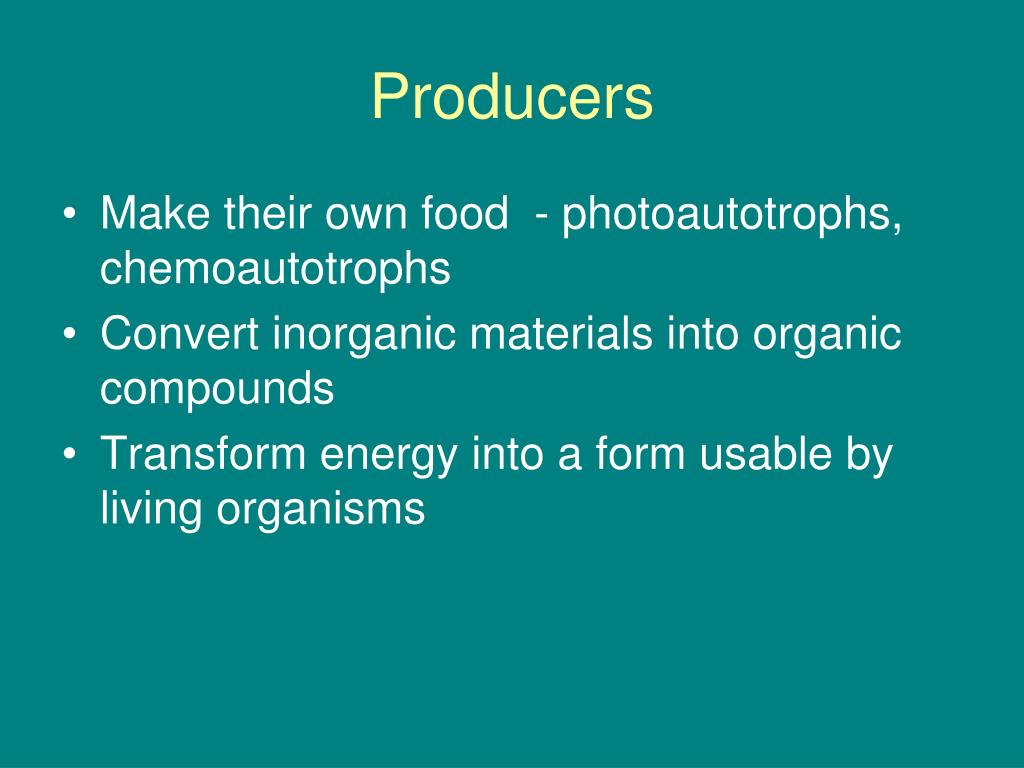 Producers

• Make their own food - photoautotrophs, chemoautotrophs
• Convert inorganic materials into organic compounds
• Transform energy into a form usable by living organisms